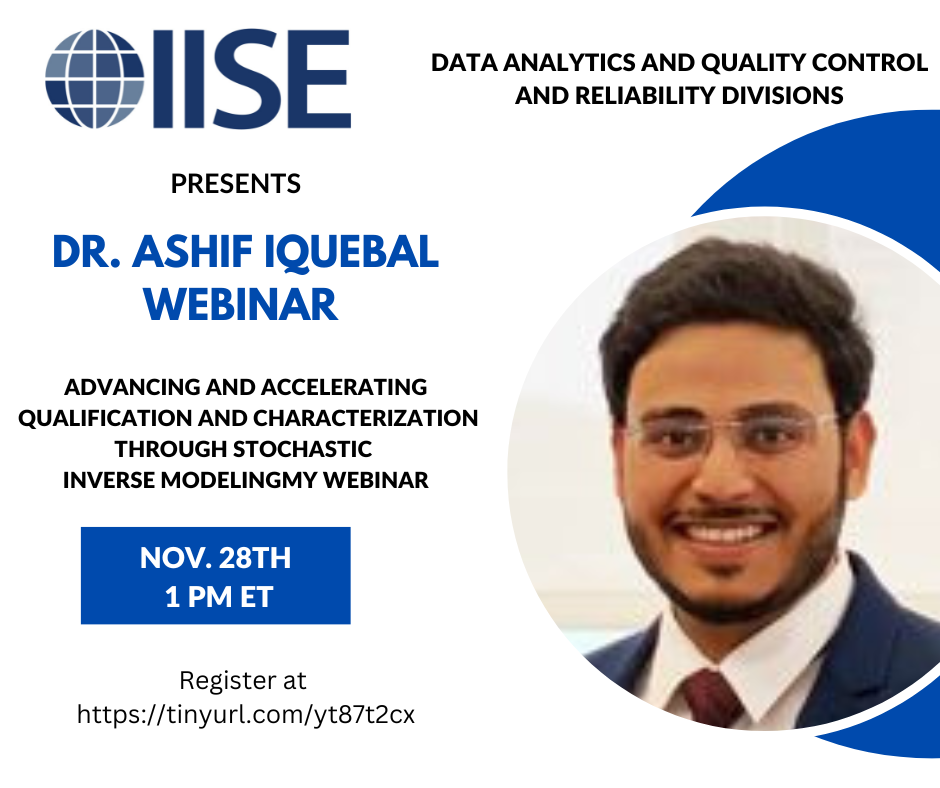 IISE

DATA ANALYTICS AND QUALITY CONTROL AND RELIABILITY DIVISIONS

PRESENTS

DR. ASHIF IQUEBAL WEBINAR

ADVANCING AND ACCELERATING QUALIFICATION AND CHARACTERIZATION THROUGH STOCHASTIC INVERSE MODELINGMY WEBINAR

NOV. 28TH
1 PM ET

Register at
https://tinyurl.com/yt87t2cx